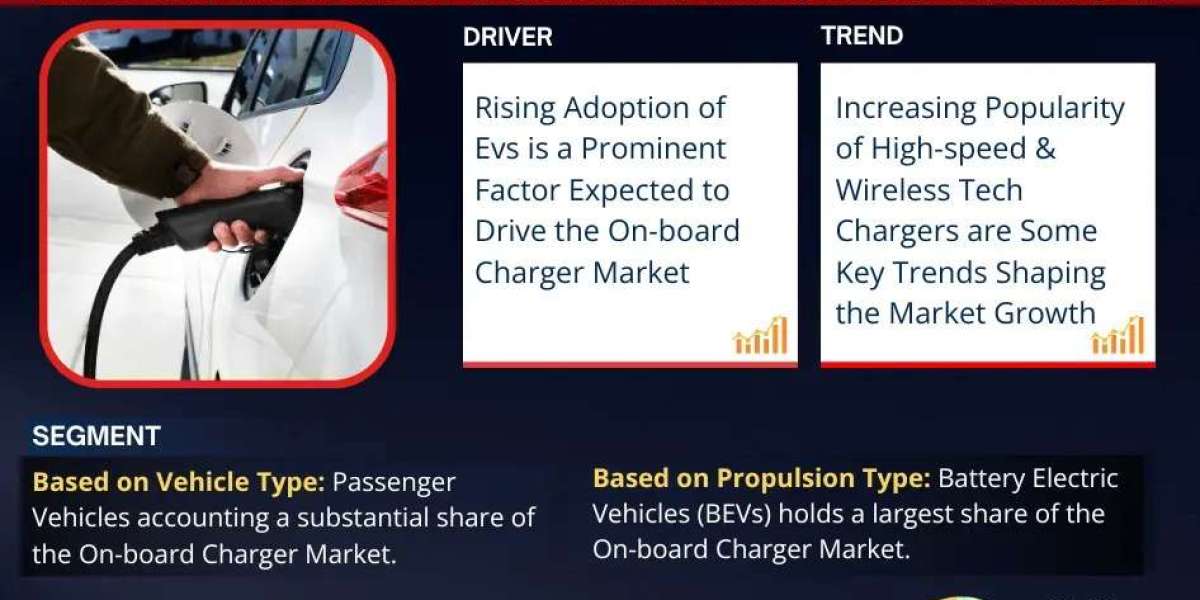 DRIVER

Rising Adoption of Evs is a Prominent Factor Expected to Drive the On-board Charger Market

TREND

Increasing Popularity of High-speed & Wireless Tech Chargers are Some Key Trends Shaping the Market Growth

SEGMENT

Based on Vehicle Type: Passenger Vehicles accounting a substantial share of the On-board Charger Market.

Based on Propulsion Type: Battery Electric Vehicles (BEVs) holds a largest share of the On-board Charger Market.